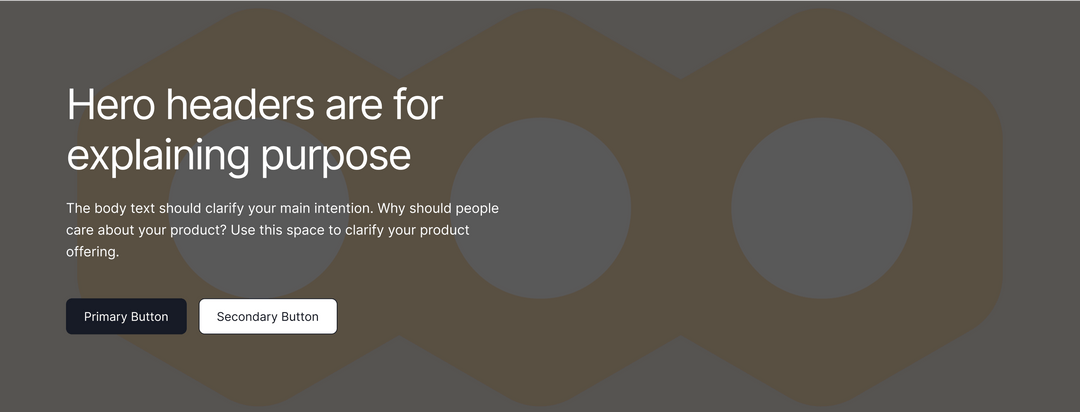 Hero headers are for explaining purpose

The body text should clarify your main intention. Why should people care about your product? Use this space to clarify your product offering.

Primary Button

Secondary Button